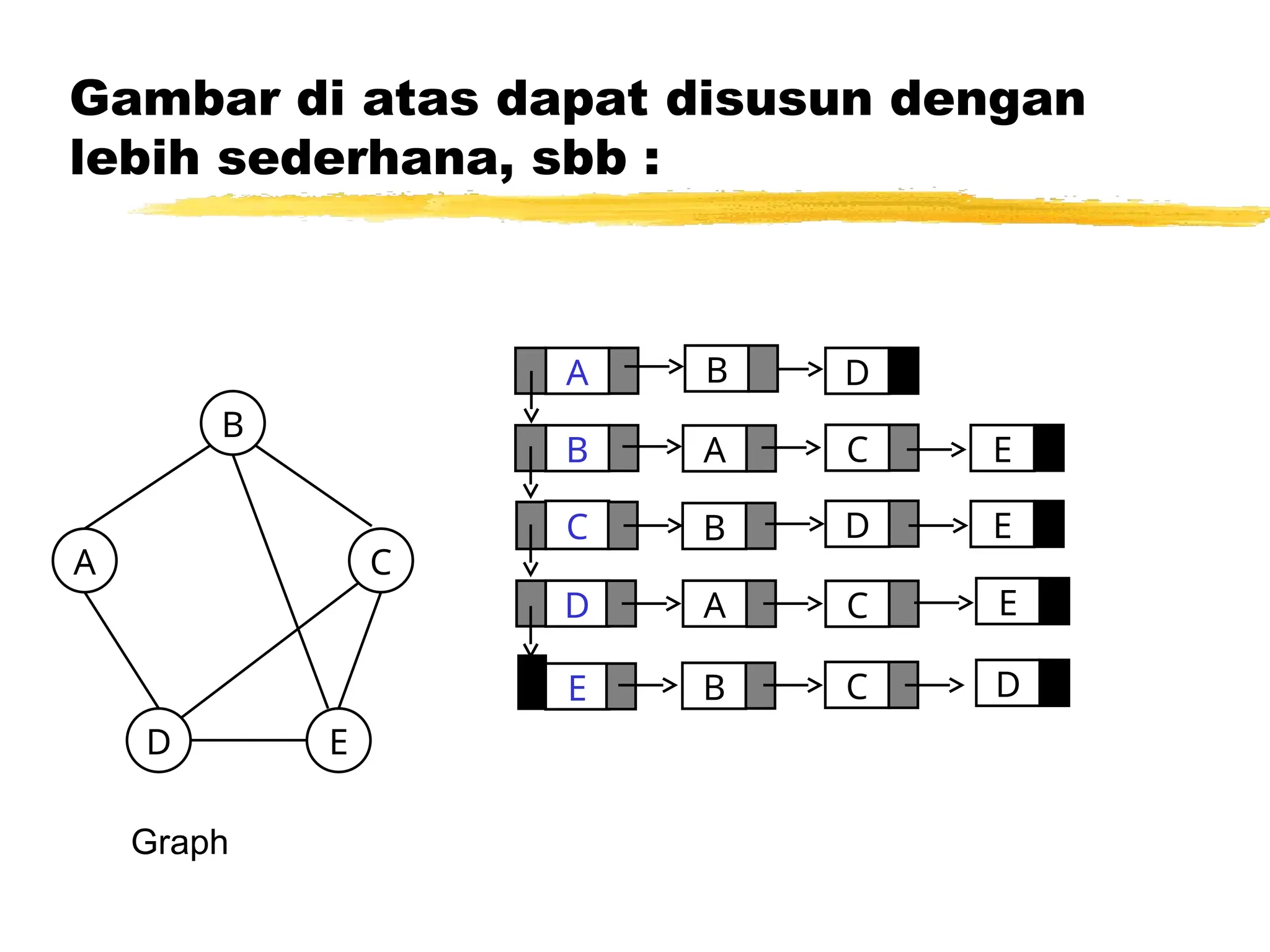 Gambar di atas dapat disusun dengan lebih sederhana, sbb :

B
A
C
D
E

Graph

A B D
B A C E
C B D E
D A C E
E B C D